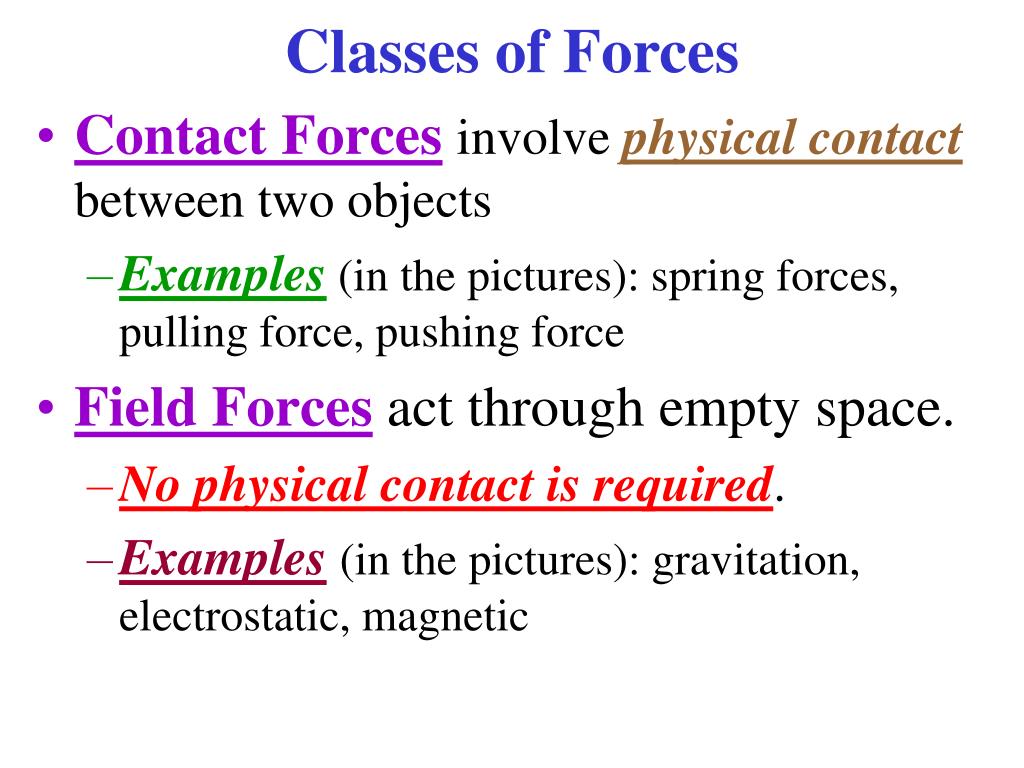 Classes of Forces

• Contact Forces involve physical contact between two objects

– Examples (in the pictures): spring forces, pulling force, pushing force

• Field Forces act through empty space.

– No physical contact is required.

– Examples (in the pictures): gravitation, electrostatic, magnetic